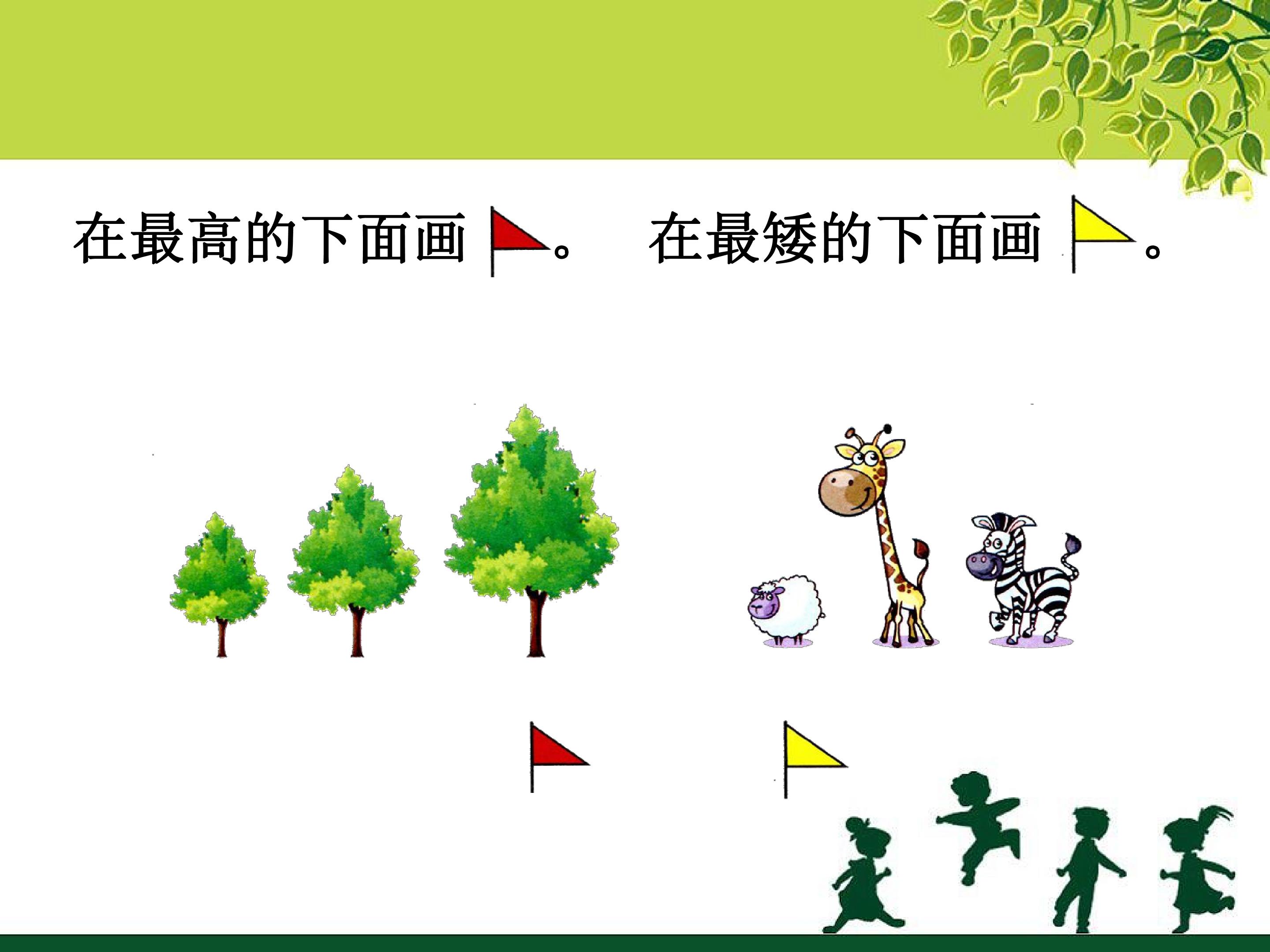 在最高的下面画。 在最矮的下面画。